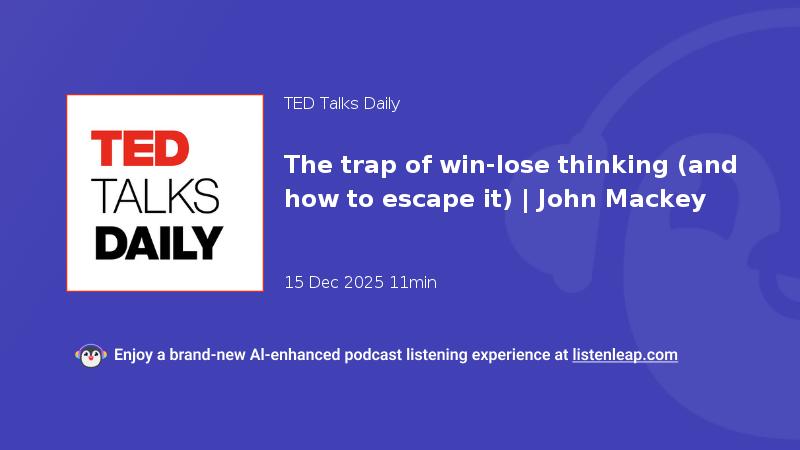 TED
TALKS
DAILY

TED Talks Daily

The trap of win-lose thinking (and how to escape it) | John Mackey

15 Dec 2025 11min

Enjoy a brand-new AI-enhanced podcast listening experience at listenleap.com